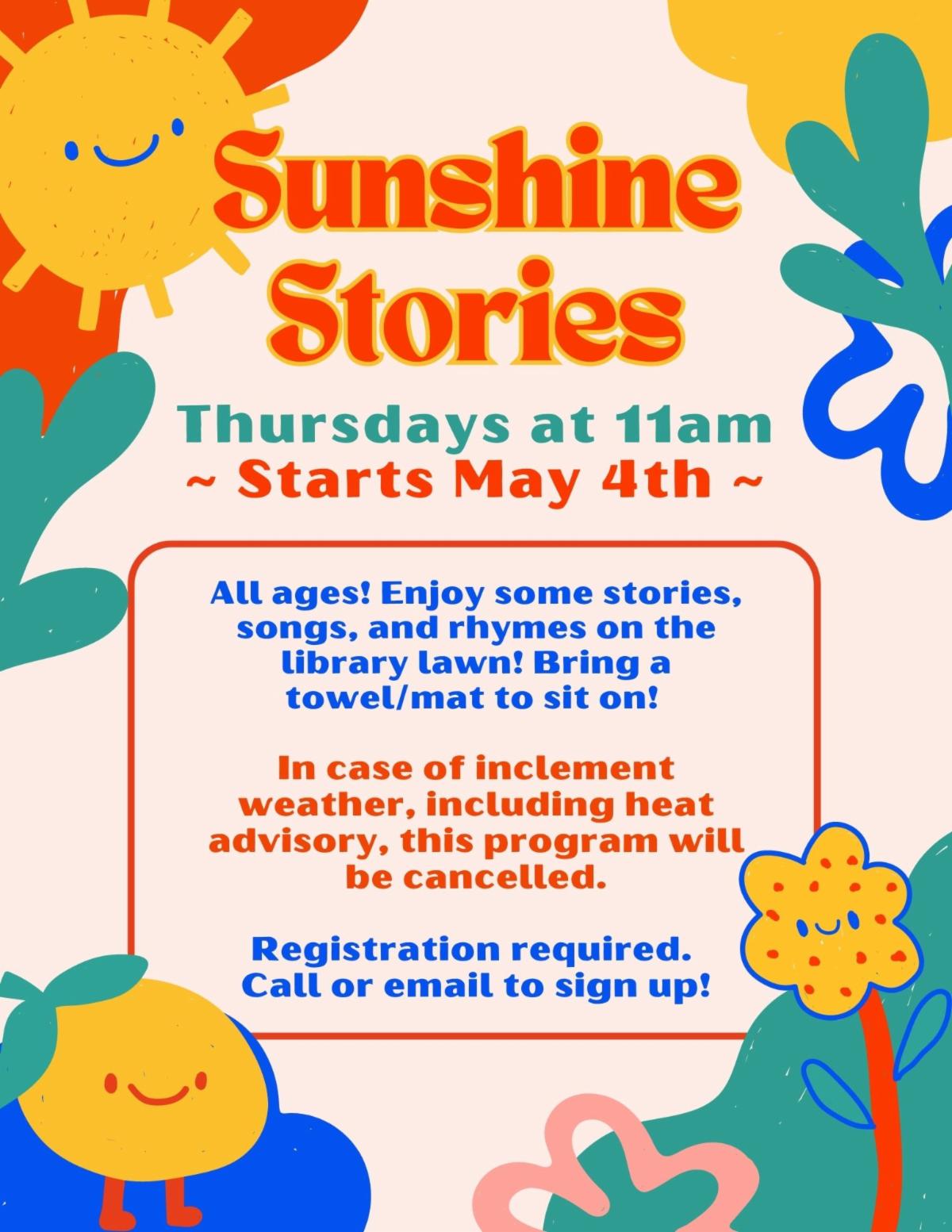 Sunshine Stories

Thursdays at 11am
~ Starts May 4th ~

All ages! Enjoy some stories, songs, and rhymes on the library lawn! Bring a towel/mat to sit on!

In case of inclement weather, including heat advisory, this program will be cancelled.

Registration required. Call or email to sign up!